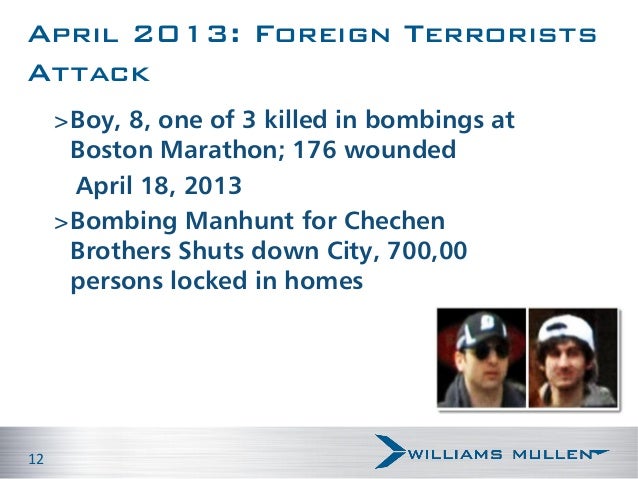 April 2013: Foreign Terrorists Attack

>Boy, 8, one of 3 killed in bombings at Boston Marathon; 176 wounded

April 18, 2013

>Bombing Manhunt for Chechen Brothers Shuts down City, 700,00 persons locked in homes

12

WILLIAMS MULLEN